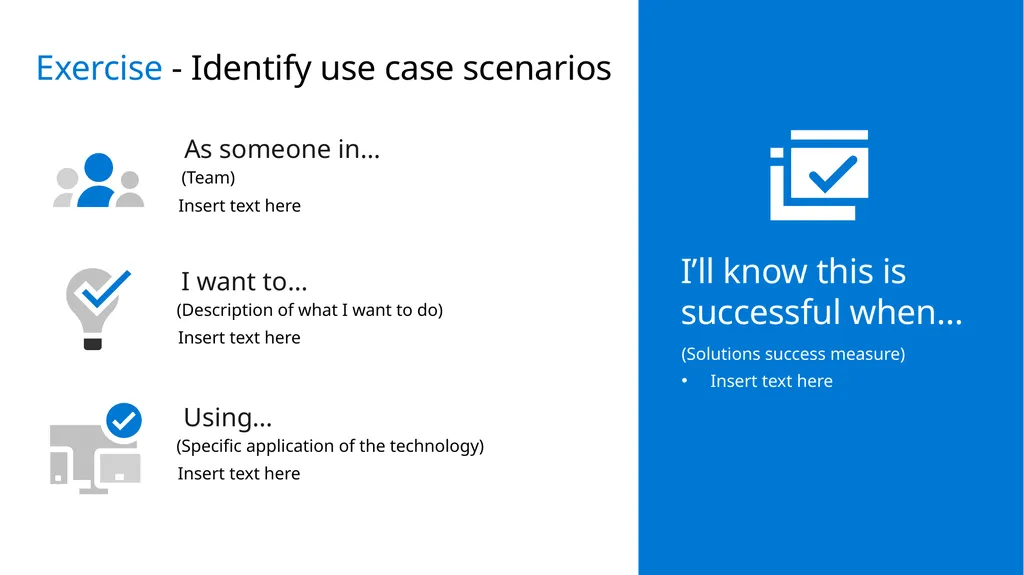 Exercise - Identify use case scenarios

As someone in…
(Team)
Insert text here

I want to…
(Description of what I want to do)
Insert text here

Using…
(Specific application of the technology)
Insert text here

I'll know this is successful when…
(Solutions success measure)
• Insert text here